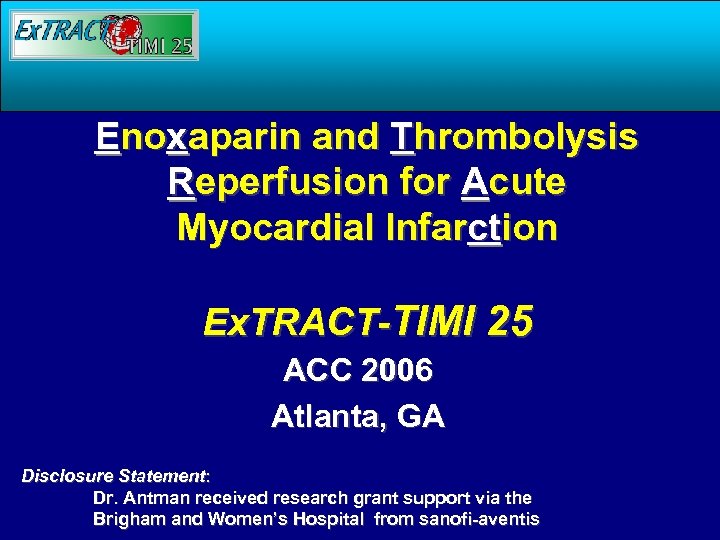 ExTRACT TIMI 25

Enoxaparin and Thrombolysis Reperfusion for Acute Myocardial Infarction

ExTRACT-TIMI 25

ACC 2006

Atlanta, GA

Disclosure Statement:
Dr. Antman received research grant support via the Brigham and Women's Hospital from sanofi-aventis